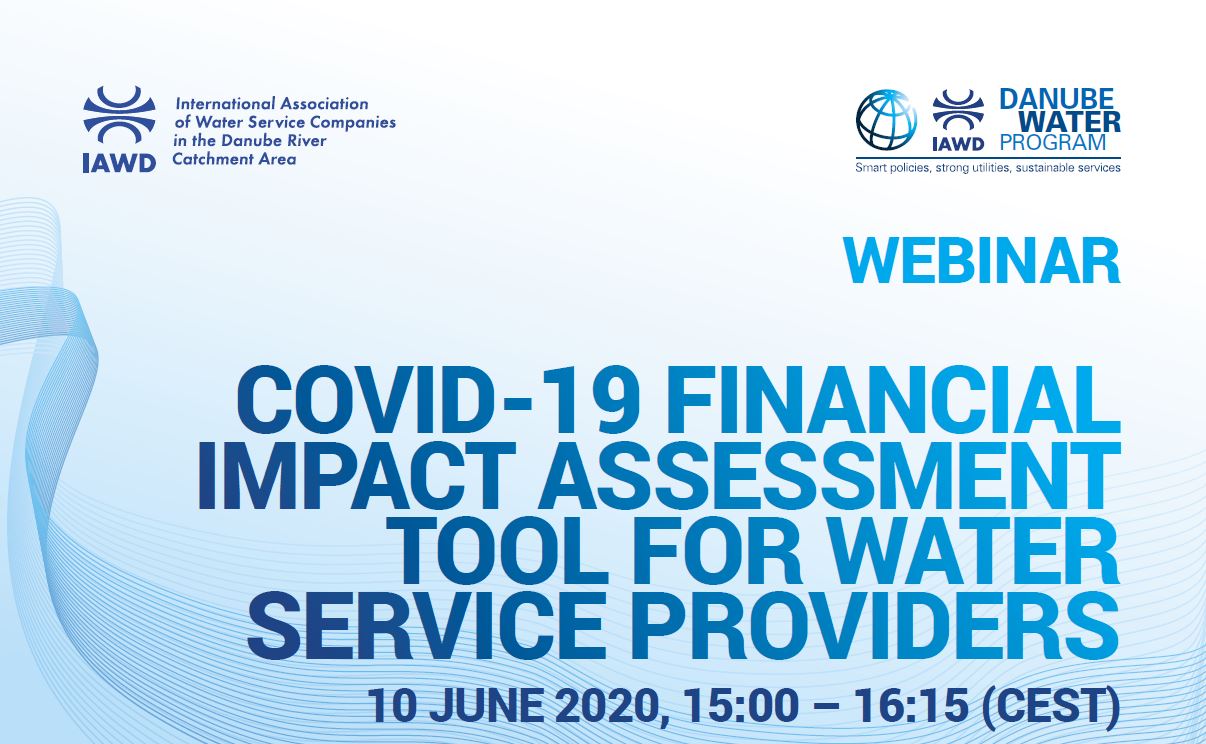 IAWD International Association of Water Service Companies in the Danube River Catchment Area

IAWD DANUBE WATER PROGRAM
Smart policies, strong utilities, sustainable services

WEBINAR

COVID-19 FINANCIAL IMPACT ASSESSMENT TOOL FOR WATER SERVICE PROVIDERS

10 JUNE 2020, 15:00 – 16:15 (CEST)